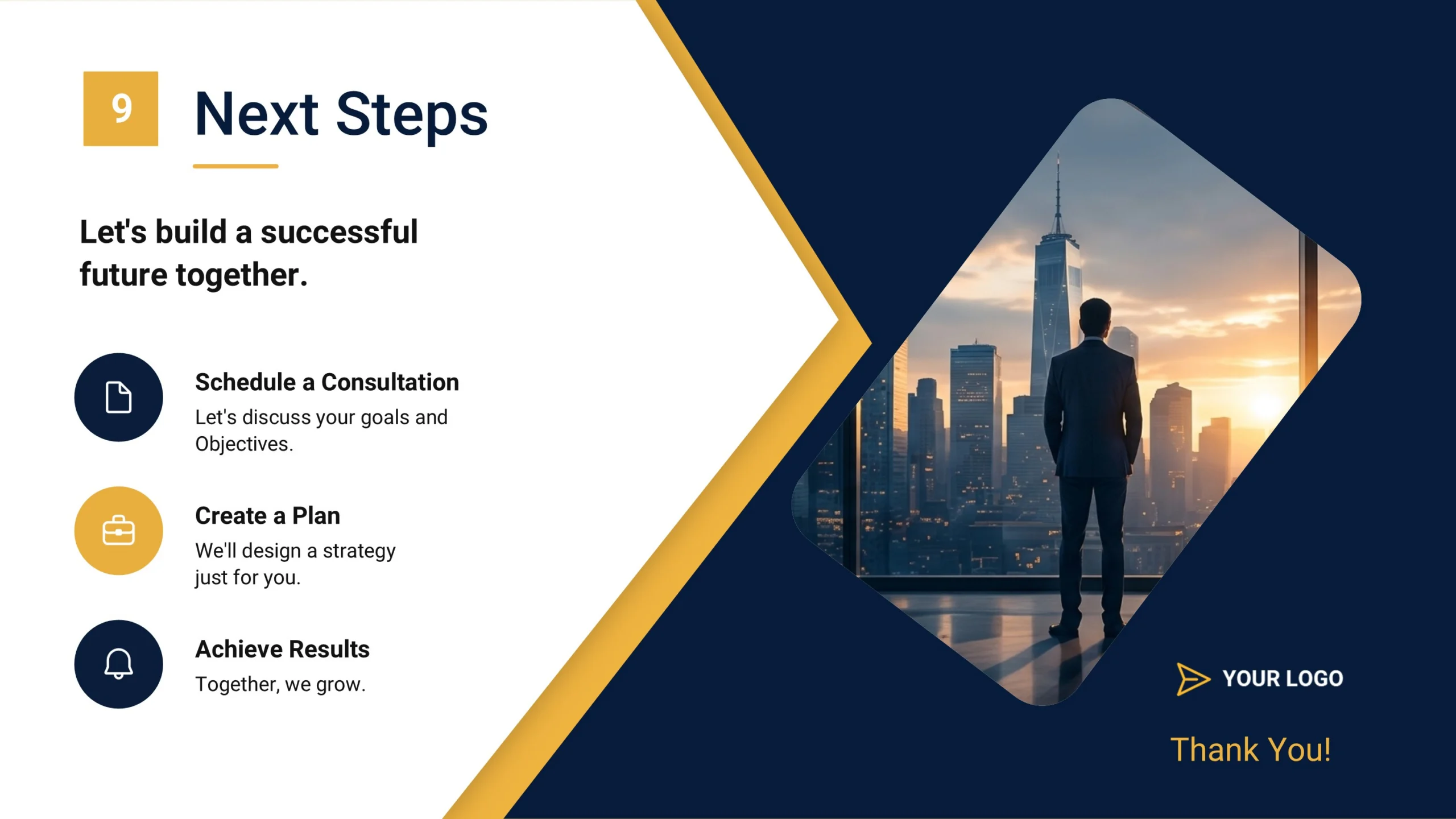 9

Next Steps

Let's build a successful future together.

Schedule a Consultation
Let's discuss your goals and Objectives.

Create a Plan
We'll design a strategy just for you.

Achieve Results
Together, we grow.

YOUR LOGO

Thank You!